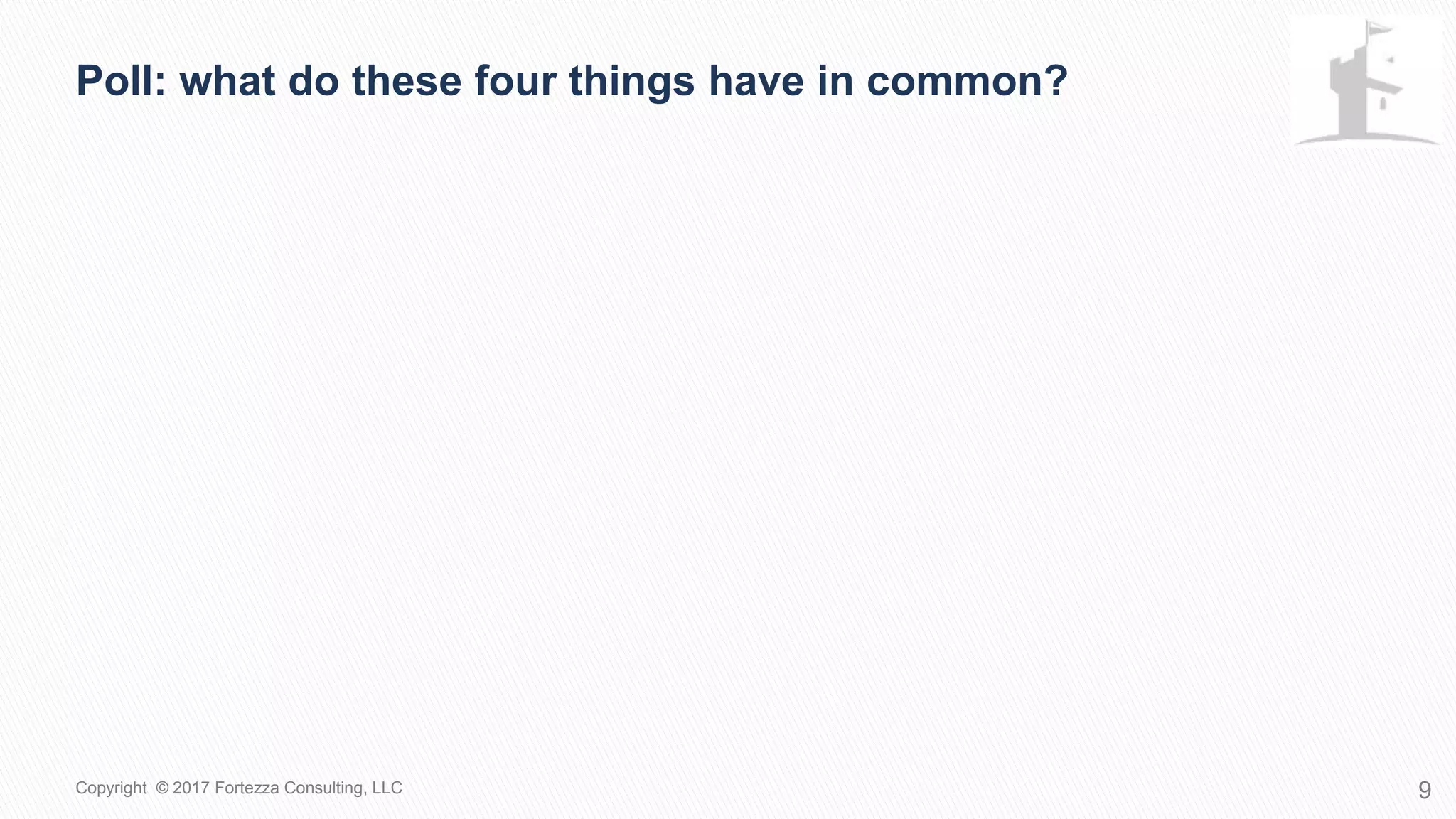 Poll: what do these four things have in common?

Copyright © 2017 Fortezza Consulting, LLC

9